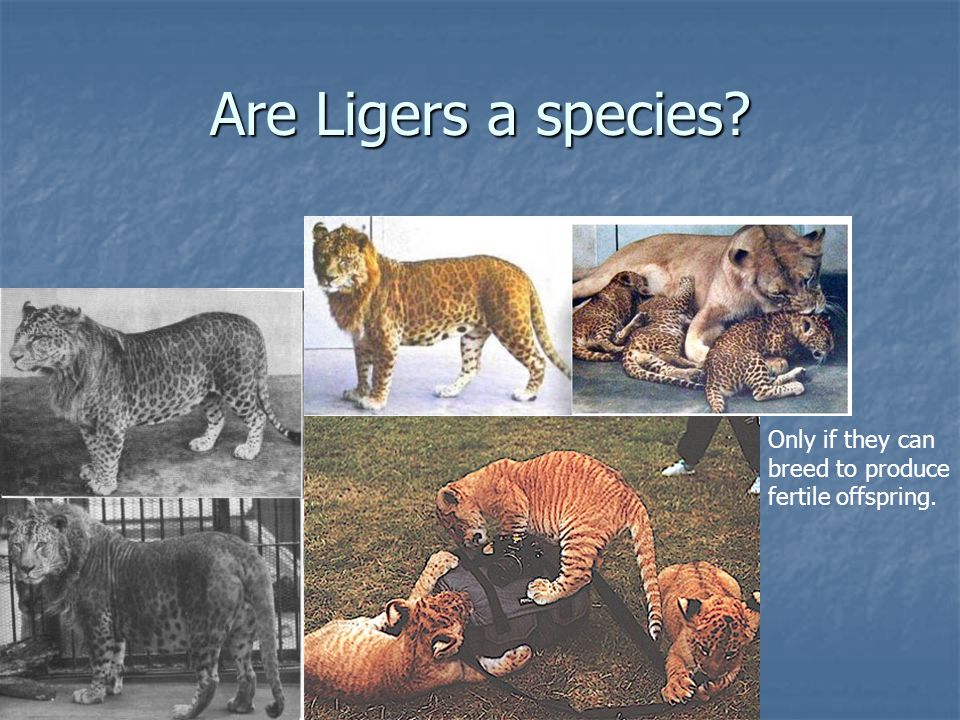 Are Ligers a species?

Only if they can breed to produce fertile offspring.